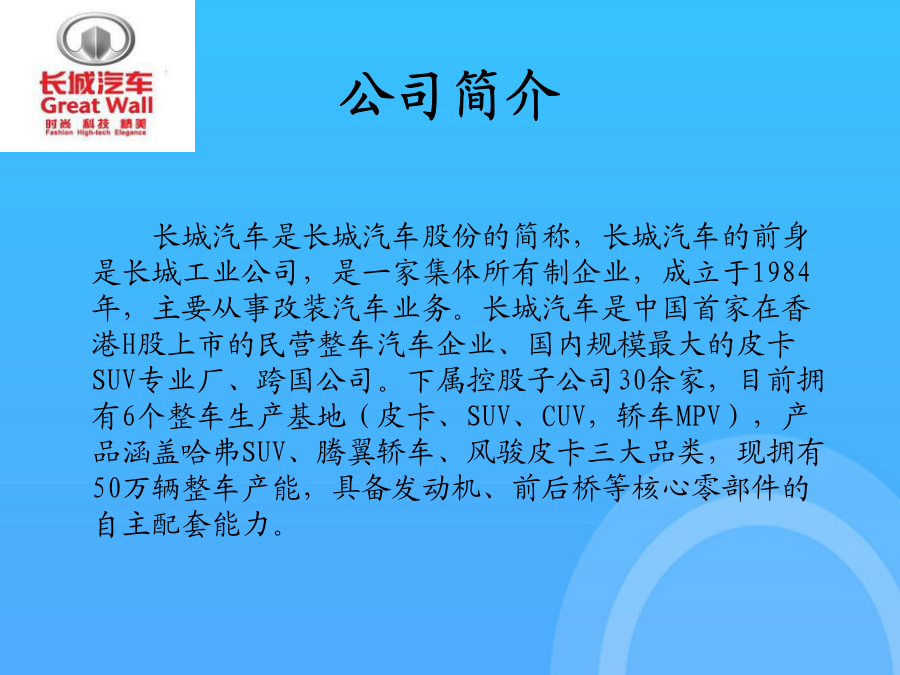 长城汽车
Great Wall
时尚 科技 精美
Fashion High-tech Elegance

公司简介

长城汽车是长城汽车股份的简称，长城汽车的前身是长城工业公司，是一家集体所有制企业，成立于1984年，主要从事改装汽车业务。长城汽车是中国首家在香港H股上市的民营整车汽车企业、国内规模最大的皮卡SUV专业厂、跨国公司。下属控股子公司30余家，目前拥有6个整车生产基地（皮卡、SUV、CUV，轿车MPV），产品涵盖哈弗SUV、腾翼轿车、风骏皮卡三大品类，现拥有50万辆整车产能，具备发动机、前后桥等核心零部件的自主配套能力。